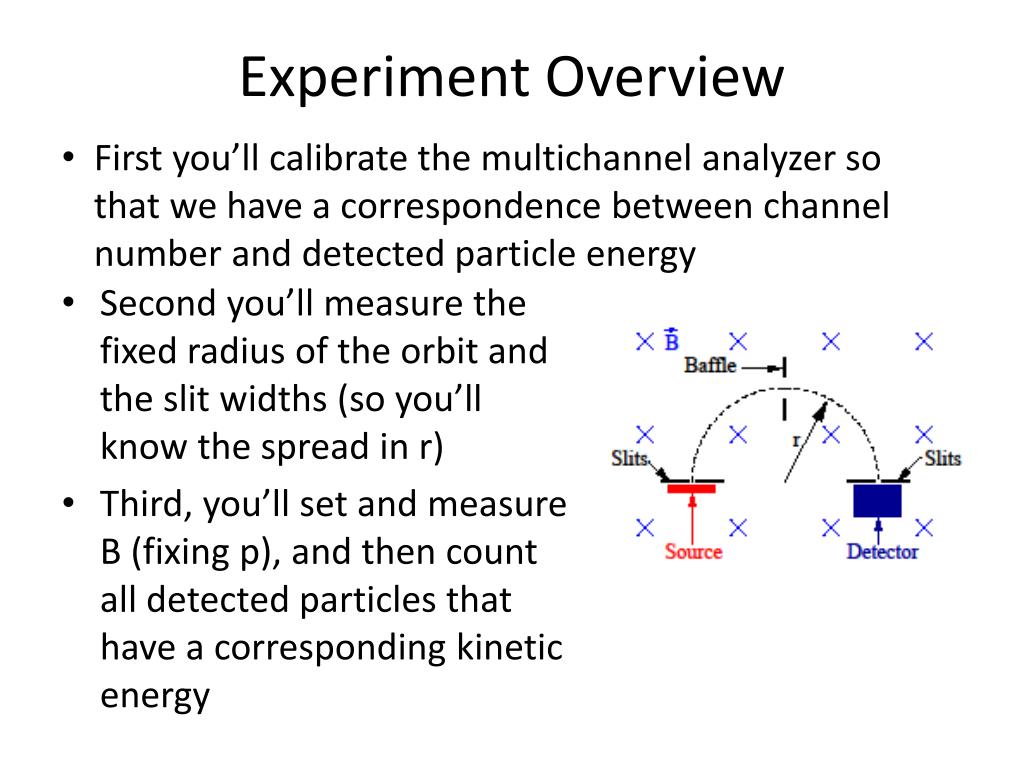 Experiment Overview

• First you'll calibrate the multichannel analyzer so that we have a correspondence between channel number and detected particle energy

• Second you'll measure the fixed radius of the orbit and the slit widths (so you'll know the spread in r)

• Third, you'll set and measure B (fixing p), and then count all detected particles that have a corresponding kinetic energy

$\vec{B}$
Baffle
r
Slits
Slits
Source
Detector